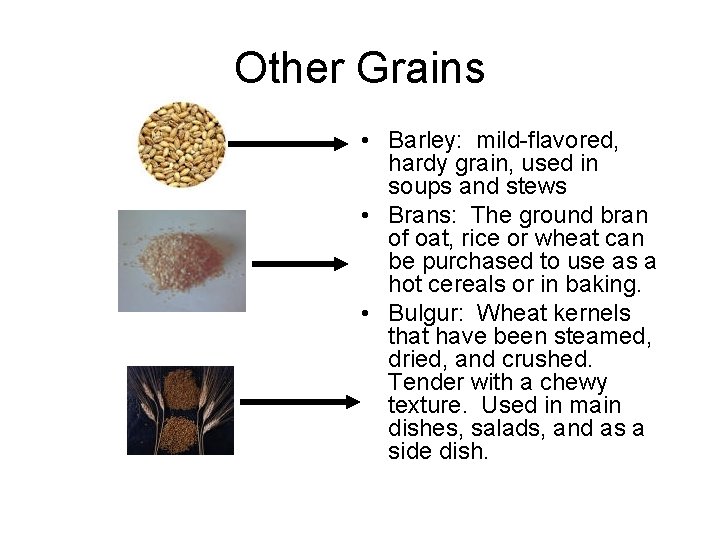 Other Grains

• Barley: mild-flavored, hardy grain, used in soups and stews
• Brans: The ground bran of oat, rice or wheat can be purchased to use as a hot cereals or in baking.
• Bulgur: Wheat kernels that have been steamed, dried, and crushed. Tender with a chewy texture. Used in main dishes, salads, and as a side dish.